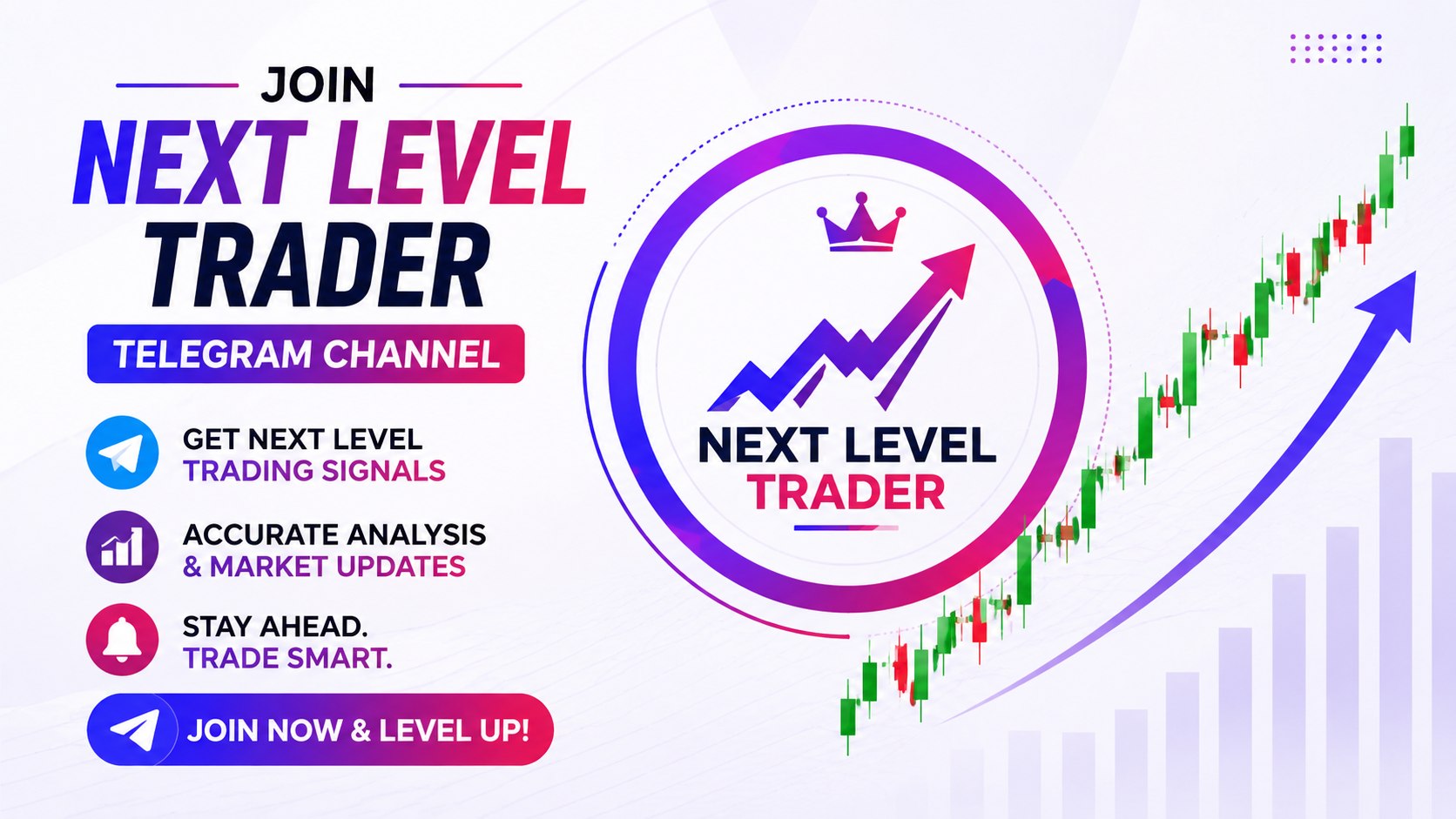 JOIN
NEXT LEVEL
TRADER
TELEGRAM CHANNEL

GET NEXT LEVEL
TRADING SIGNALS

ACCURATE ANALYSIS
& MARKET UPDATES

STAY AHEAD.
TRADE SMART.

JOIN NOW & LEVEL UP!

NEXT LEVEL
TRADER